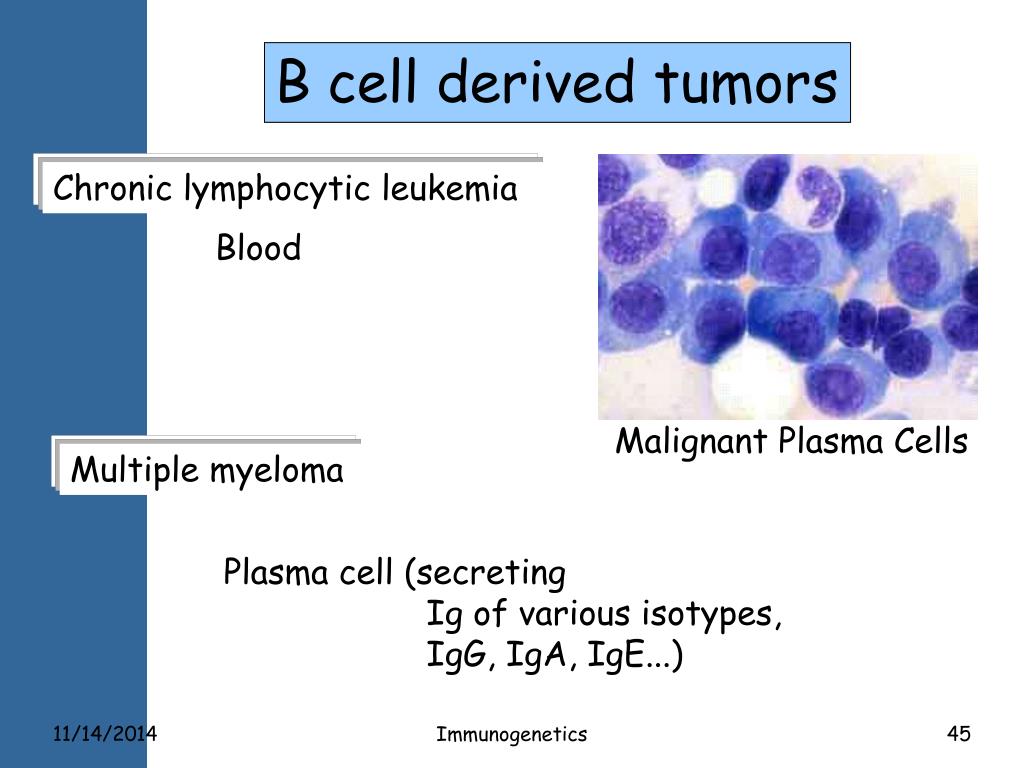 B cell derived tumors

Chronic lymphocytic leukemia

Blood

Malignant Plasma Cells

Multiple myeloma

Plasma cell (secreting
Ig of various isotypes,
IgG, IgA, IgE...)

11/14/2014

Immunogenetics

45